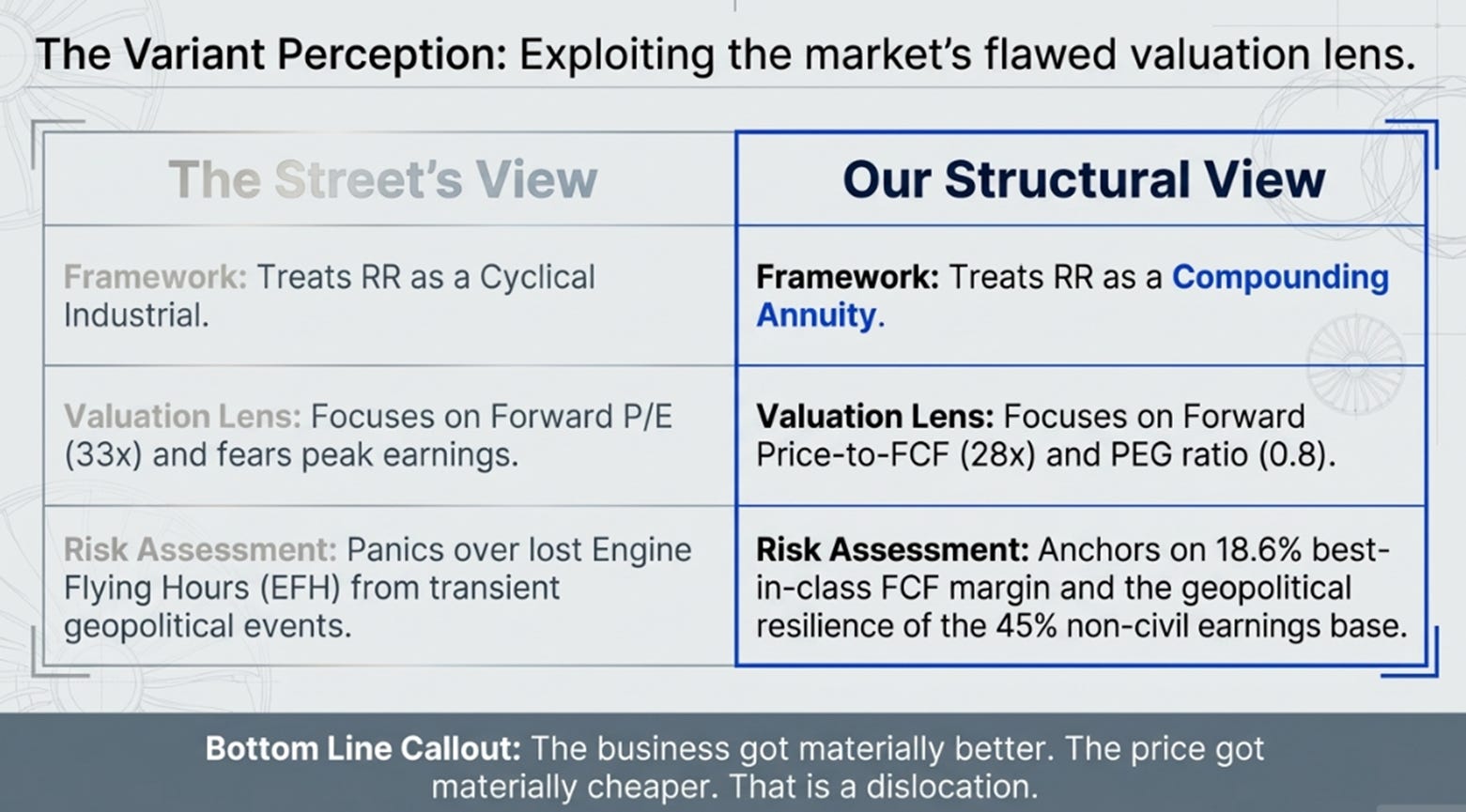 The Variant Perception: Exploiting the market's flawed valuation lens.

| The Street's View | Our Structural View |
|---|---|
| Framework: Treats RR as a Cyclical Industrial. | Framework: Treats RR as a Compounding Annuity. |
| Valuation Lens: Focuses on Forward P/E (33x) and fears peak earnings. | Valuation Lens: Focuses on Forward Price-to-FCF (28x) and PEG ratio (0.8). |
| Risk Assessment: Panics over lost Engine Flying Hours (EFH) from transient geopolitical events. | Risk Assessment: Anchors on 18.6% best-in-class FCF margin and the geopolitical resilience of the 45% non-civil earnings base. |

Bottom Line Callout: The business got materially better. The price got materially cheaper. That is a dislocation.